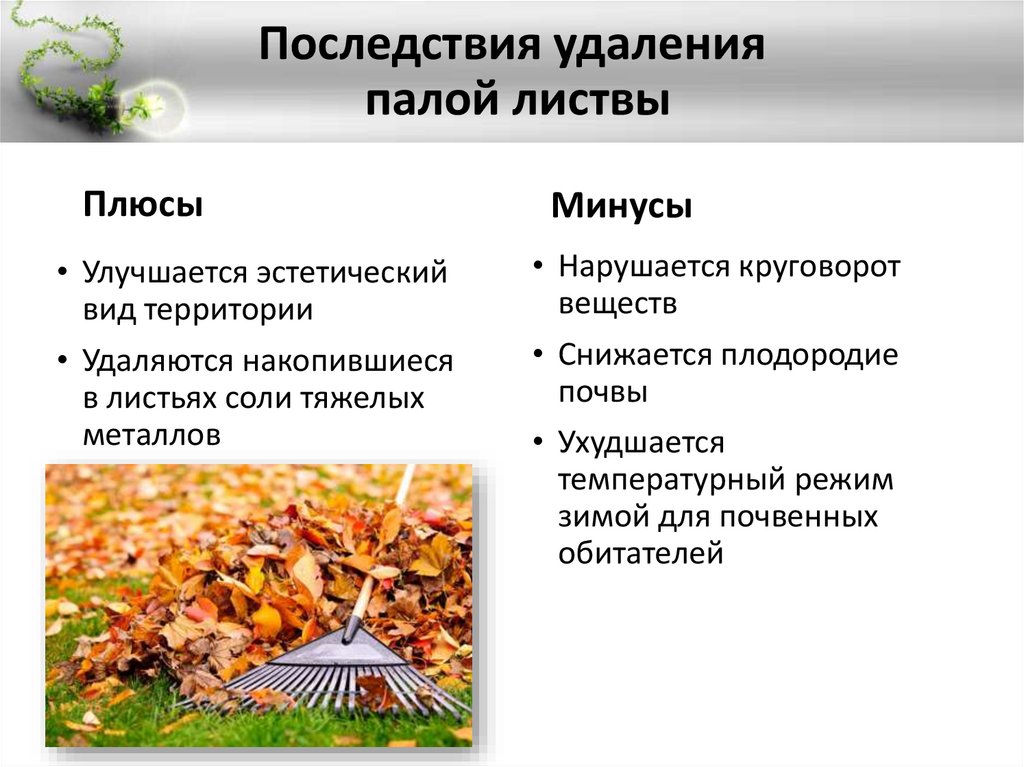 Последствия удаления палой листвы

Плюсы

• Улучшается эстетический вид территории
• Удаляются накопившиеся в листьях соли тяжелых металлов

Минусы

• Нарушается круговорот веществ
• Снижается плодородие почвы
• Ухудшается температурный режим зимой для почвенных обитателей